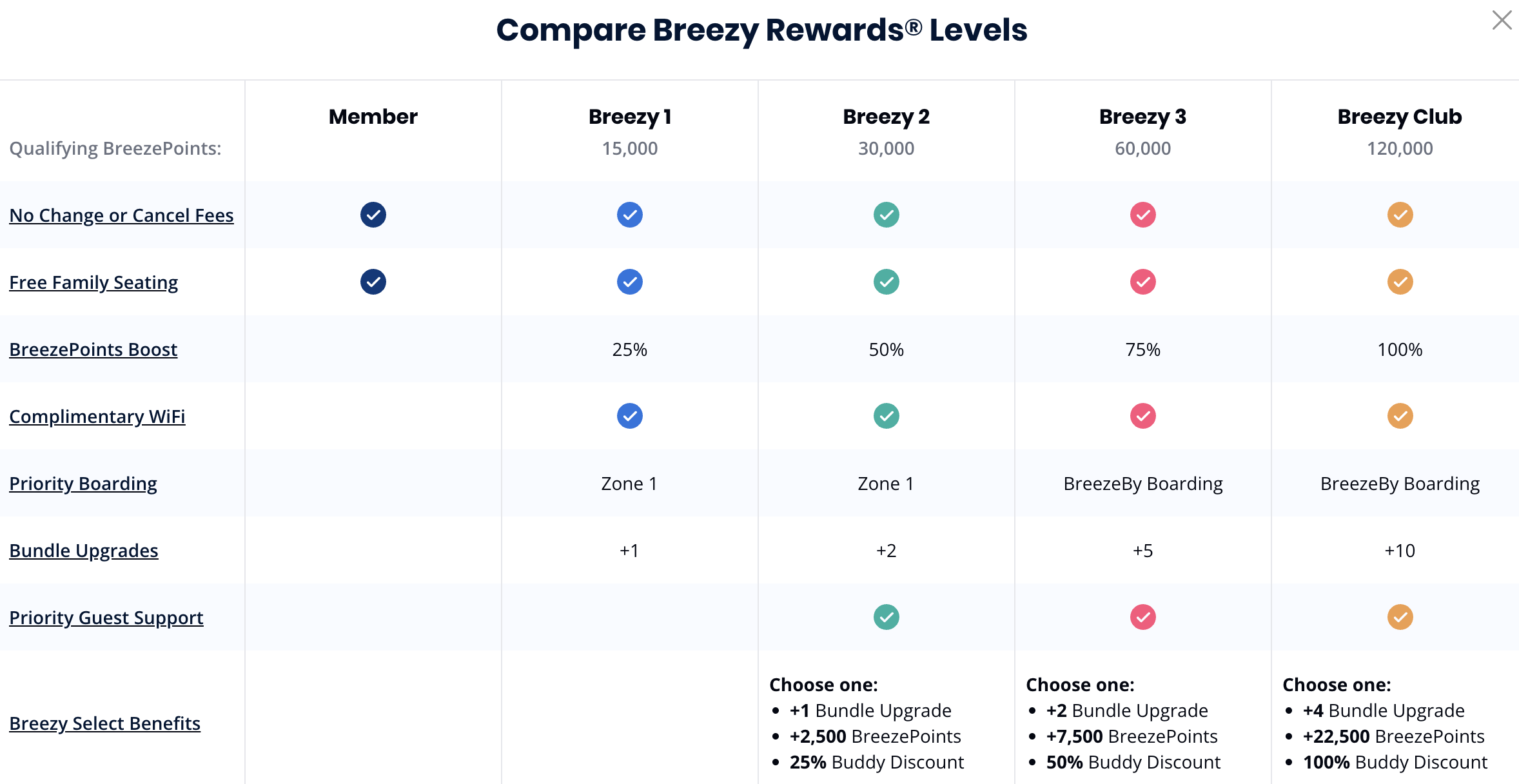 Compare Breezy Rewards® Levels

| Qualifying BreezePoints: | Member | Breezy 1 15,000 | Breezy 2 30,000 | Breezy 3 60,000 | Breezy Club 120,000 |
|---|---|---|---|---|---|
| No Change or Cancel Fees | ✓ | ✓ | ✓ | ✓ | ✓ |
| Free Family Seating | ✓ | ✓ | ✓ | ✓ | ✓ |
| BreezePoints Boost | | 25% | 50% | 75% | 100% |
| Complimentary WiFi | | ✓ | ✓ | ✓ | ✓ |
| Priority Boarding | | Zone 1 | Zone 1 | BreezeBy Boarding | BreezeBy Boarding |
| Bundle Upgrades | | +1 | +2 | +5 | +10 |
| Priority Guest Support | | | ✓ | ✓ | ✓ |
| Breezy Select Benefits | | | Choose one: • +1 Bundle Upgrade • +2,500 BreezePoints • 25% Buddy Discount | Choose one: • +2 Bundle Upgrade • +7,500 BreezePoints • 50% Buddy Discount | Choose one: • +4 Bundle Upgrade • +22,500 BreezePoints • 100% Buddy Discount |